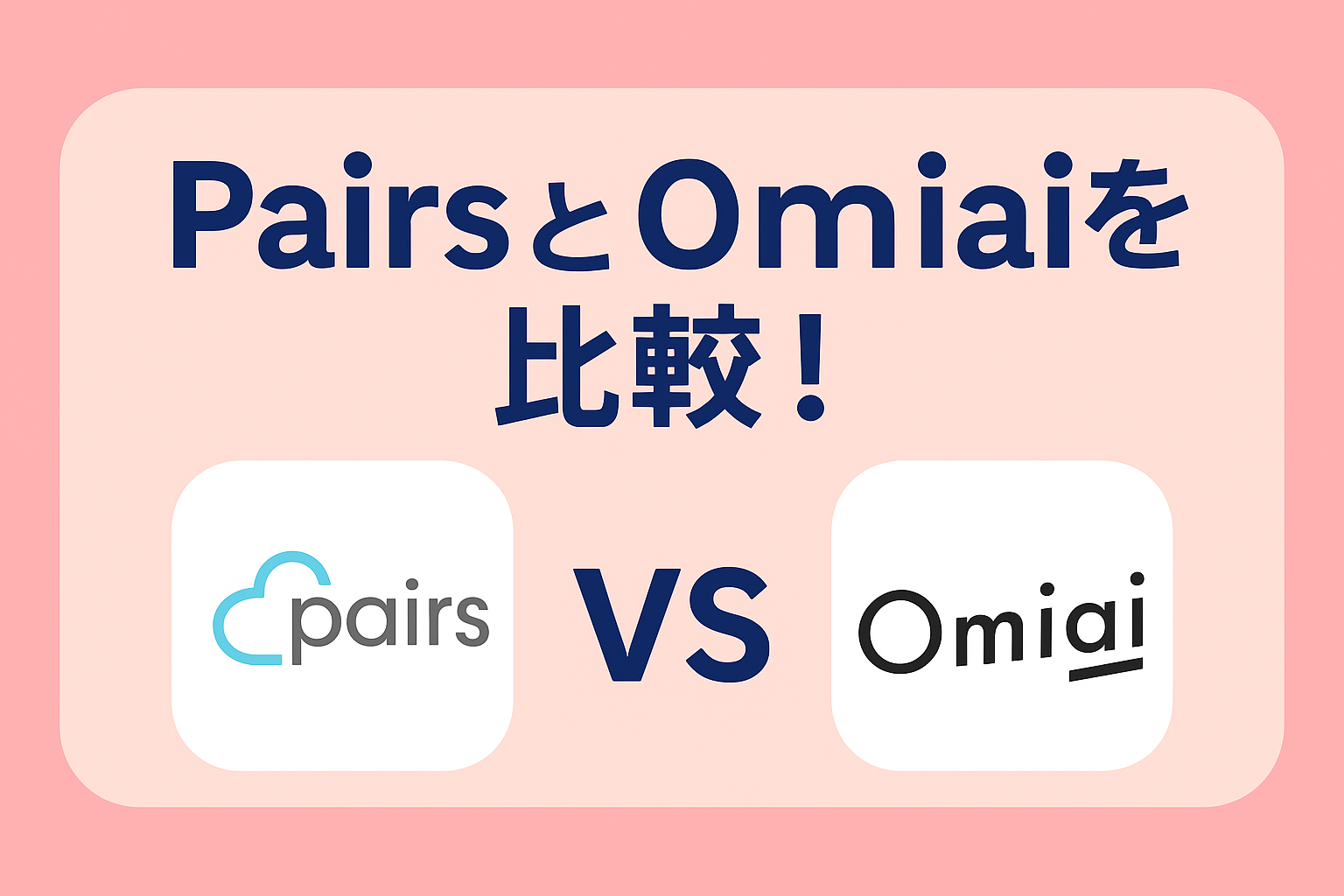 PairsとOmiaiを比較！

pairs

VS

Omiai